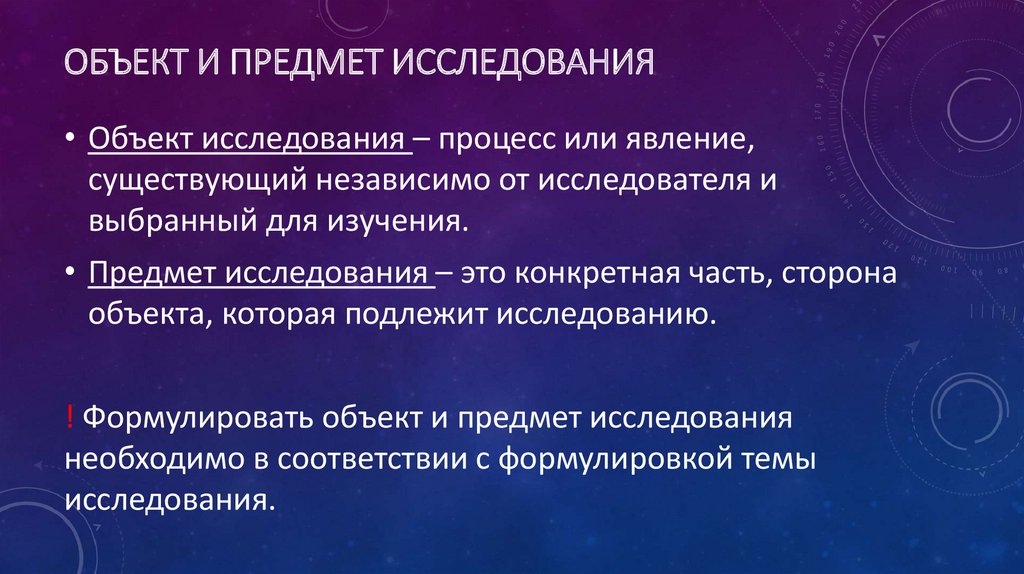 ОБЪЕКТ И ПРЕДМЕТ ИССЛЕДОВАНИЯ

• Объект исследования – процесс или явление, существующий независимо от исследователя и выбранный для изучения.

• Предмет исследования – это конкретная часть, сторона объекта, которая подлежит исследованию.

! Формулировать объект и предмет исследования необходимо в соответствии с формулировкой темы исследования.